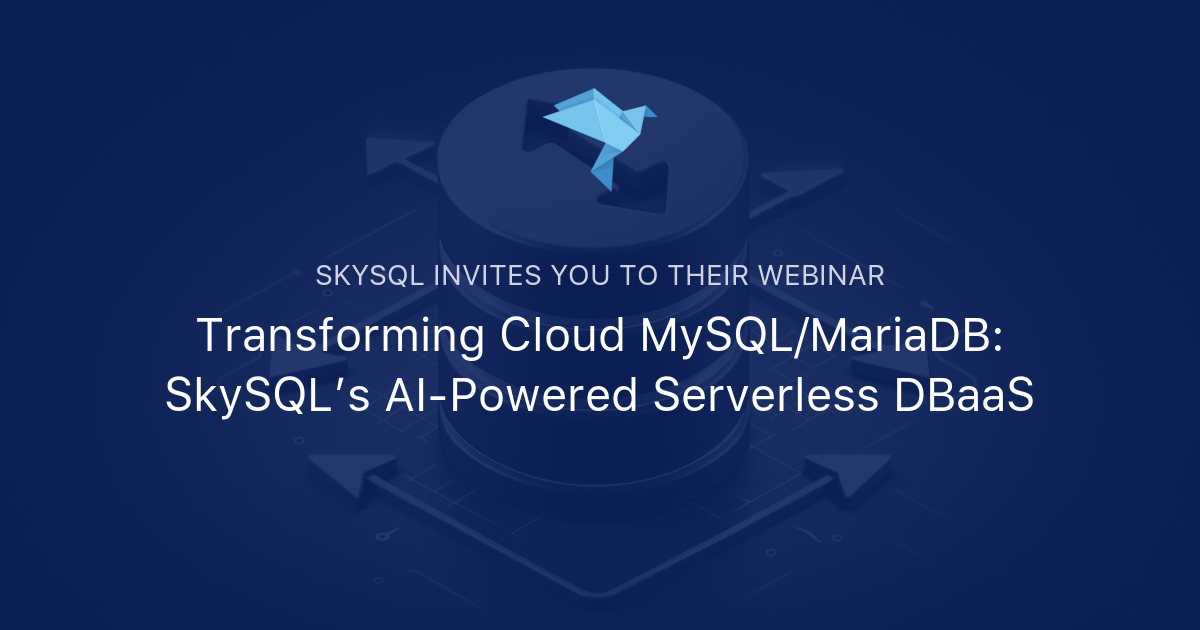 SKYSQL INVITES YOU TO THEIR WEBINAR

Transforming Cloud MySQL/MariaDB: SkySQL’s AI-Powered Serverless DBaaS